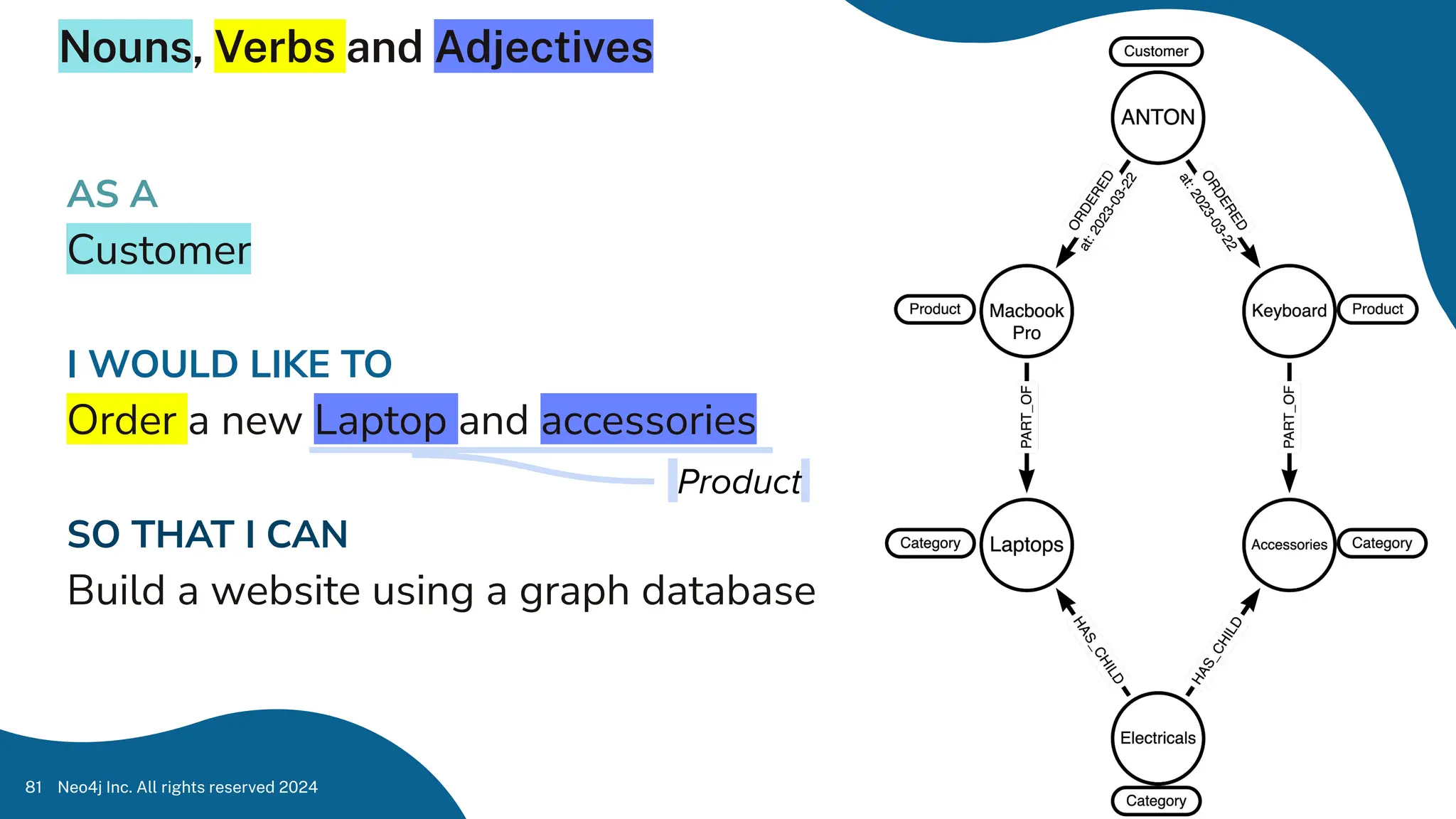 Nouns, Verbs and Adjectives

AS A
Customer

I WOULD LIKE TO
Order a new Laptop and accessories

Product

SO THAT I CAN
Build a website using a graph database

81 Neo4j Inc. All rights reserved 2024

Customer
ANTON
ORDERED
at: 2023-03-22
ORDERED
at: 2023-03-22
Product
Macbook Pro
Keyboard
Product
PART_OF
PART_OF
Category
Laptops
Accessories
Category
HAS_CHILD
HAS_CHILD
Electricals
Category